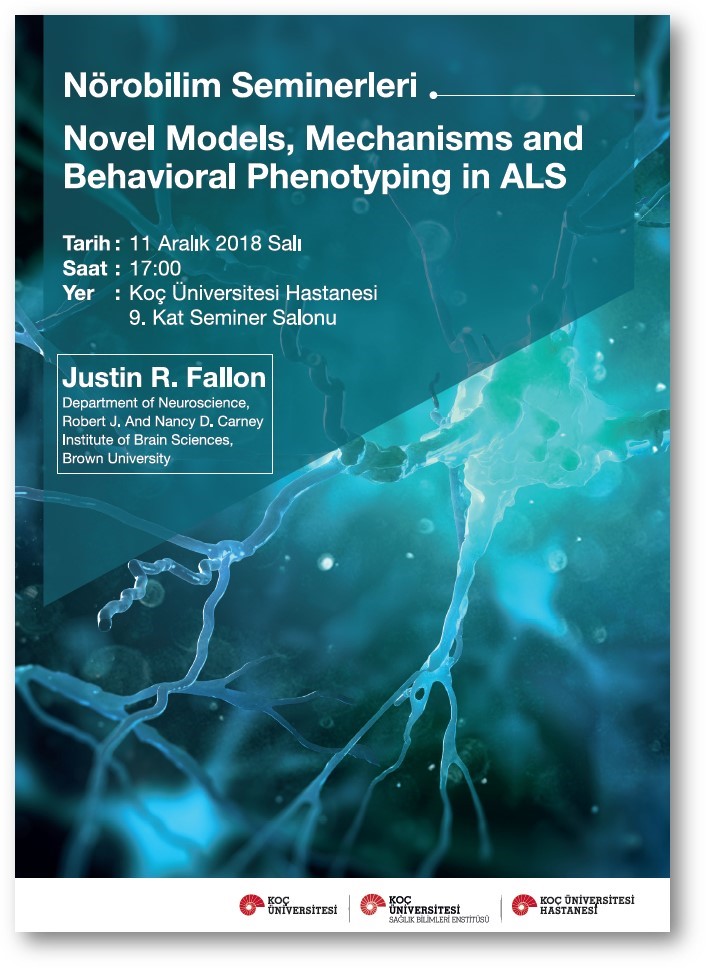 Nörobilim Seminerleri

Novel Models, Mechanisms and Behavioral Phenotyping in ALS

Tarih : 11 Aralık 2018 Salı
Saat : 17:00
Yer : Koç Üniversitesi Hastanesi
9. Kat Seminer Salonu

Justin R. Fallon
Department of Neuroscience, Robert J. And Nancy D. Carney Institute of Brain Sciences, Brown University

KOÇ ÜNİVERSİTESİ

KOÇ ÜNİVERSİTESİ SAĞLIK BİLİMLERİ ENSTİTÜSÜ

KOÇ ÜNİVERSİTESİ HASTANESİ